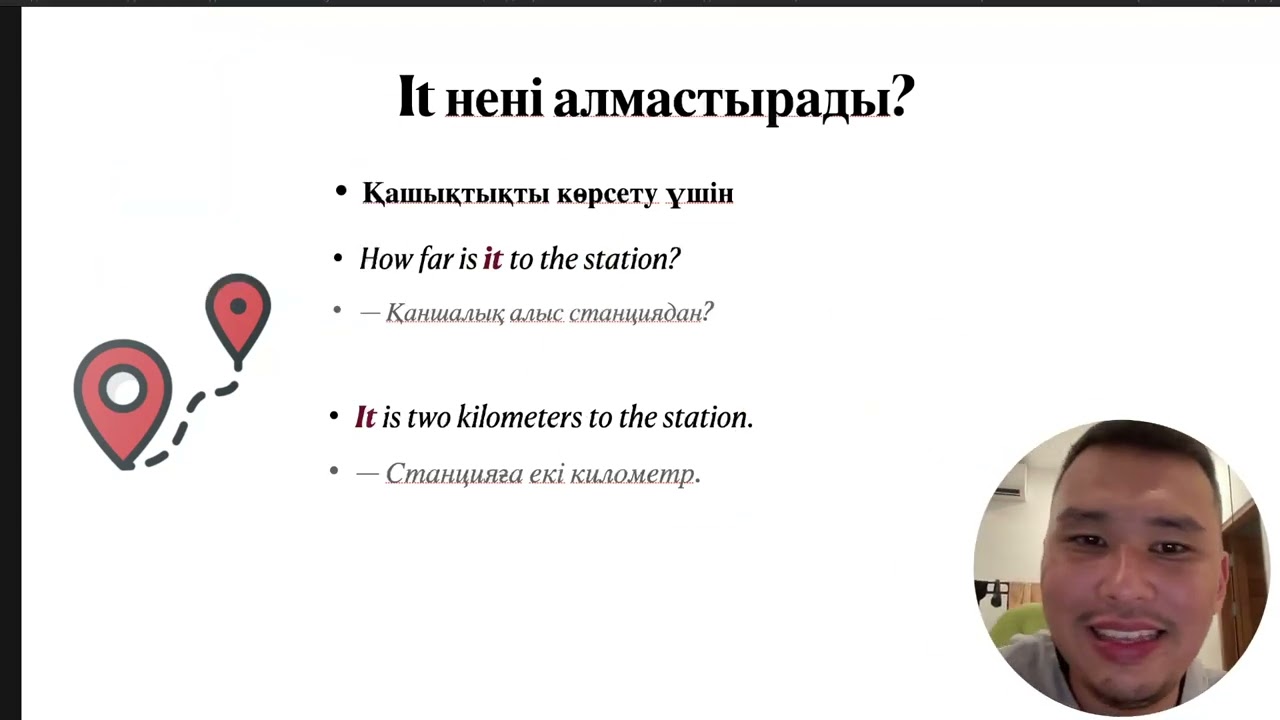 It нені алмастырады?

• Қашықтықты көрсету үшін

• How far is it to the station?

• — Қаншалық алыс станциядан?

• It is two kilometers to the station.

• — Станцияға екі километр.